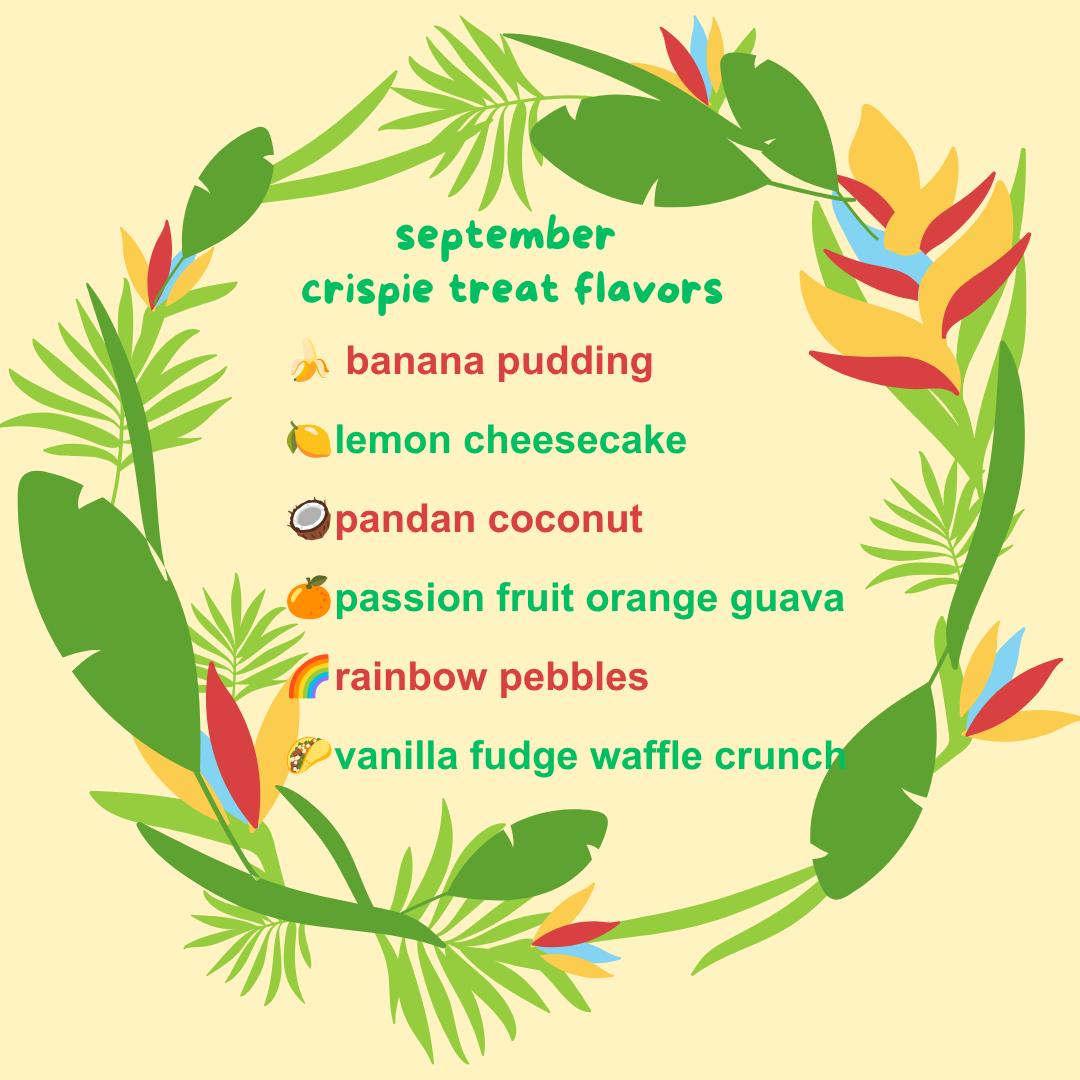 september
crispie treat flavors

🍌 banana pudding

🍋lemon cheesecake

🥥pandan coconut

🍊passion fruit orange guava

🌈rainbow pebbles

🌮vanilla fudge waffle crunch